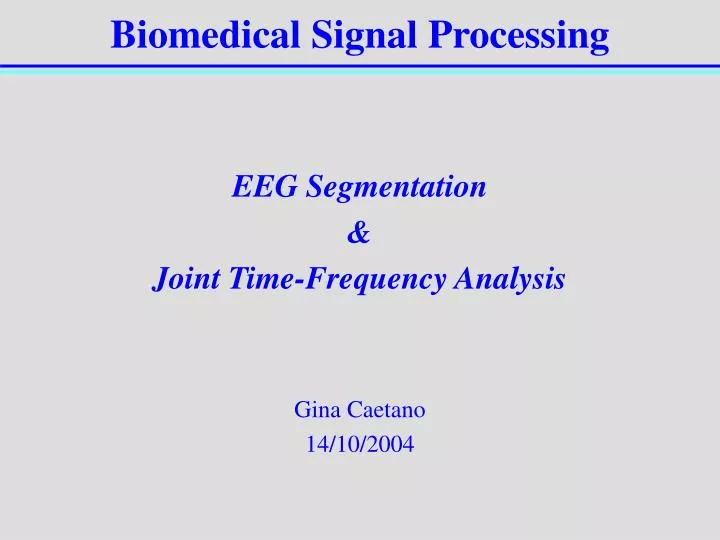 Biomedical Signal Processing

EEG Segmentation
&
Joint Time-Frequency Analysis

Gina Caetano
14/10/2004